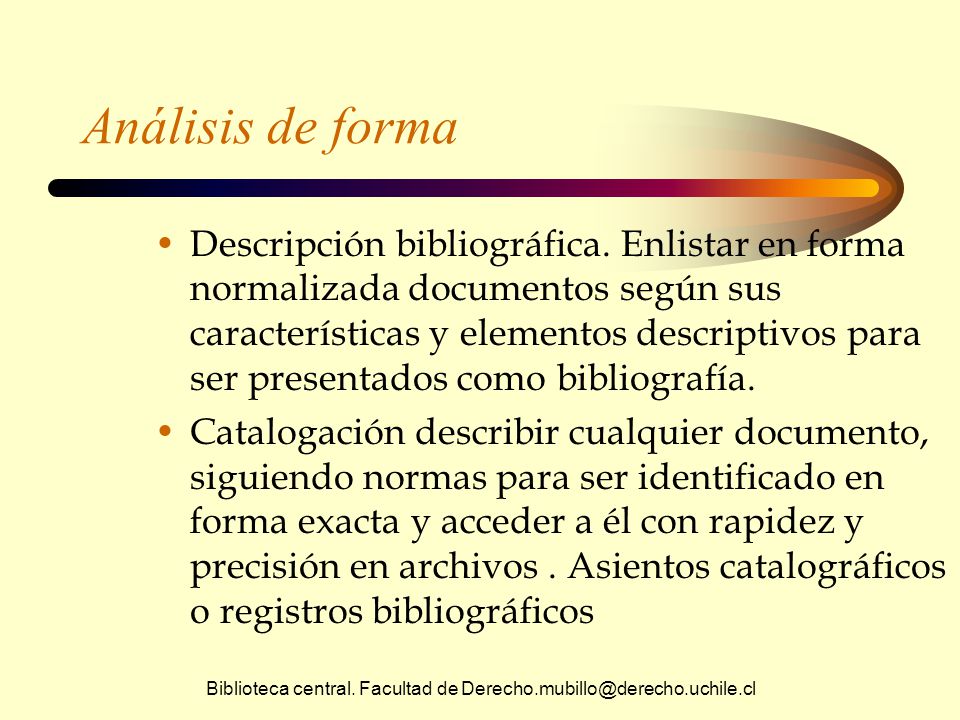 Análisis de forma

• Descripción bibliográfica. Enlistar en forma normalizada documentos según sus características y elementos descriptivos para ser presentados como bibliografía.

• Catalogación describir cualquier documento, siguiendo normas para ser identificado en forma exacta y acceder a él con rapidez y precisión en archivos . Asientos catalográficos o registros bibliográficos

Biblioteca central. Facultad de Derecho.mubillo@derecho.uchile.cl